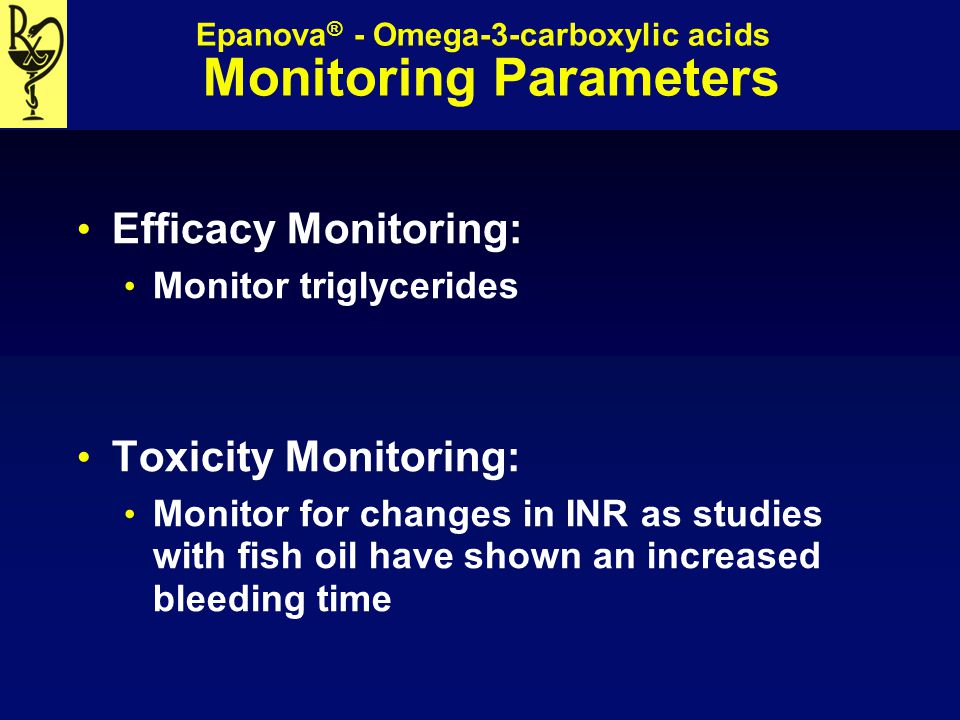 Rx

Epanova® - Omega-3-carboxylic acids
Monitoring Parameters

• Efficacy Monitoring:
  • Monitor triglycerides

• Toxicity Monitoring:
  • Monitor for changes in INR as studies with fish oil have shown an increased bleeding time